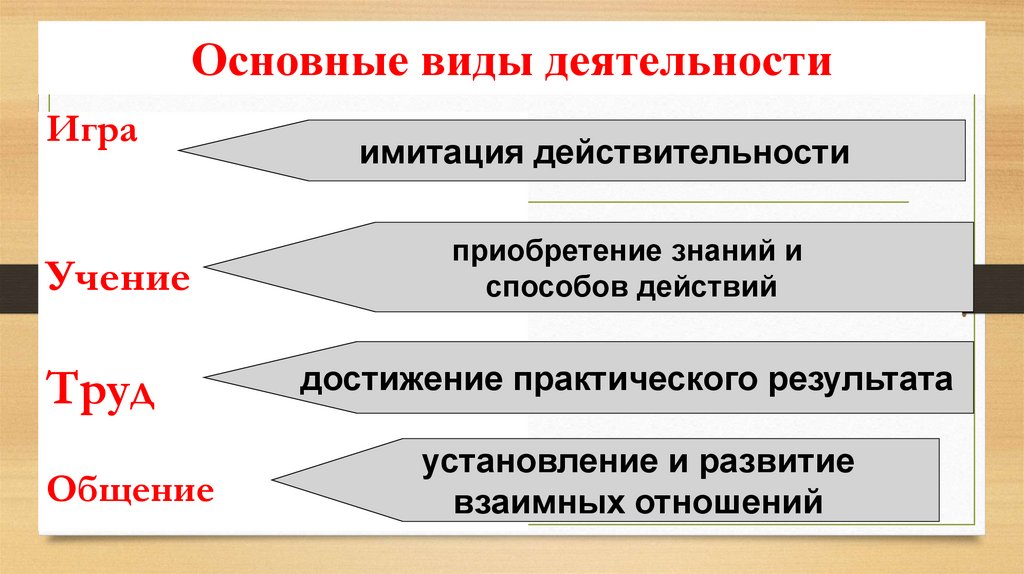 Основные виды деятельности

Игра

имитация действительности

Учение

приобретение знаний и способов действий

Труд

достижение практического результата

Общение

установление и развитие взаимных отношений